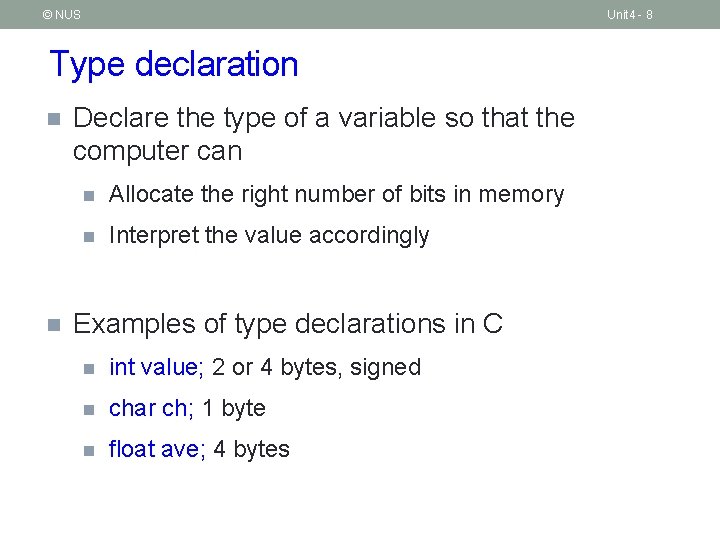 © NUS

Unit4 - 8

Type declaration

Declare the type of a variable so that the computer can

Allocate the right number of bits in memory

Interpret the value accordingly

Examples of type declarations in C

int value; 2 or 4 bytes, signed

char ch; 1 byte

float ave; 4 bytes